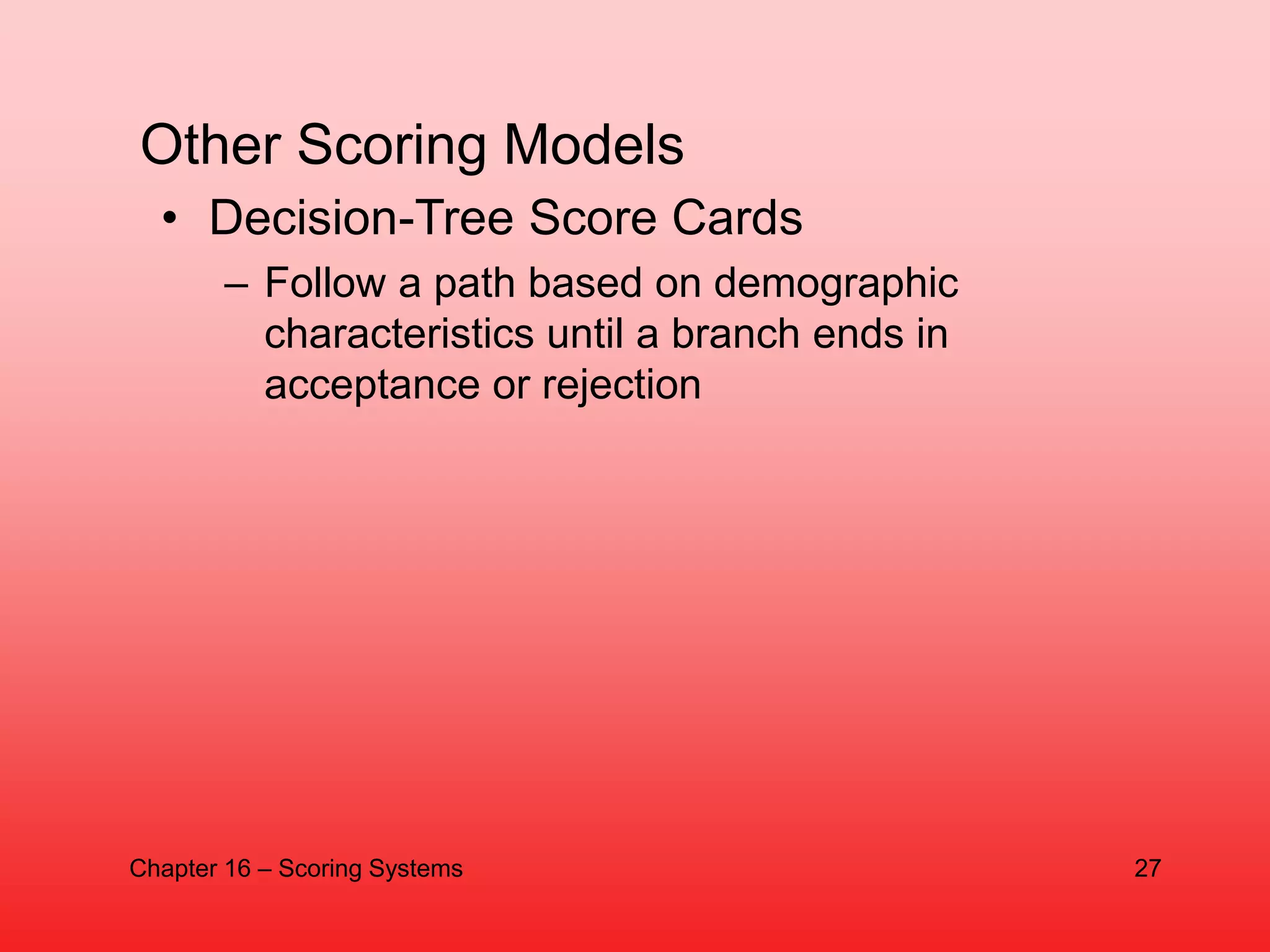 Other Scoring Models

• Decision-Tree Score Cards

– Follow a path based on demographic characteristics until a branch ends in acceptance or rejection

Chapter 16 – Scoring Systems

27